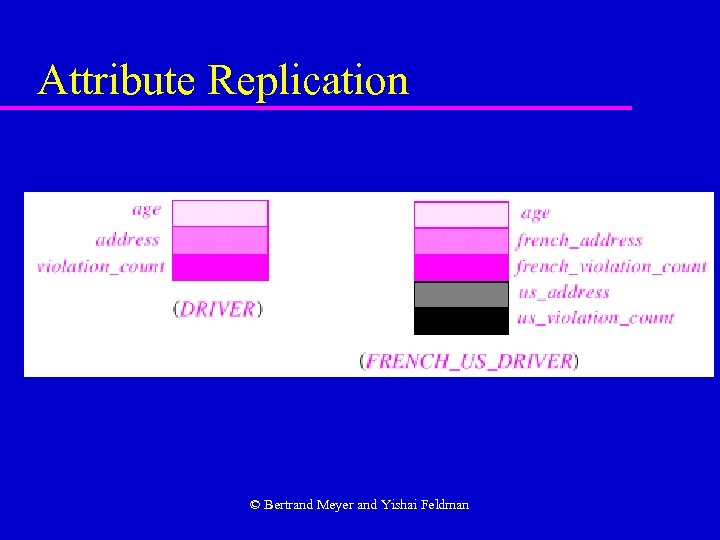 Attribute Replication

age
address
violation_count

(DRIVER)

age
french_address
french_violation_count
us_address
us_violation_count

(FRENCH_US_DRIVER)

© Bertrand Meyer and Yishai Feldman